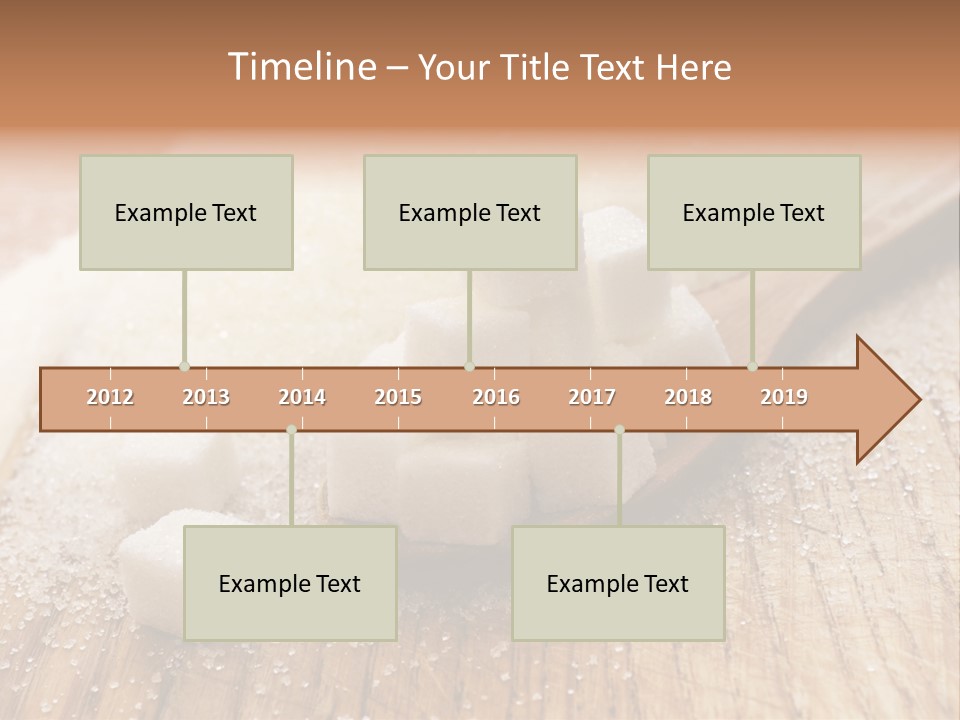 Timeline – Your Title Text Here

Example Text

Example Text

Example Text

2012 2013 2014 2015 2016 2017 2018 2019

Example Text

Example Text